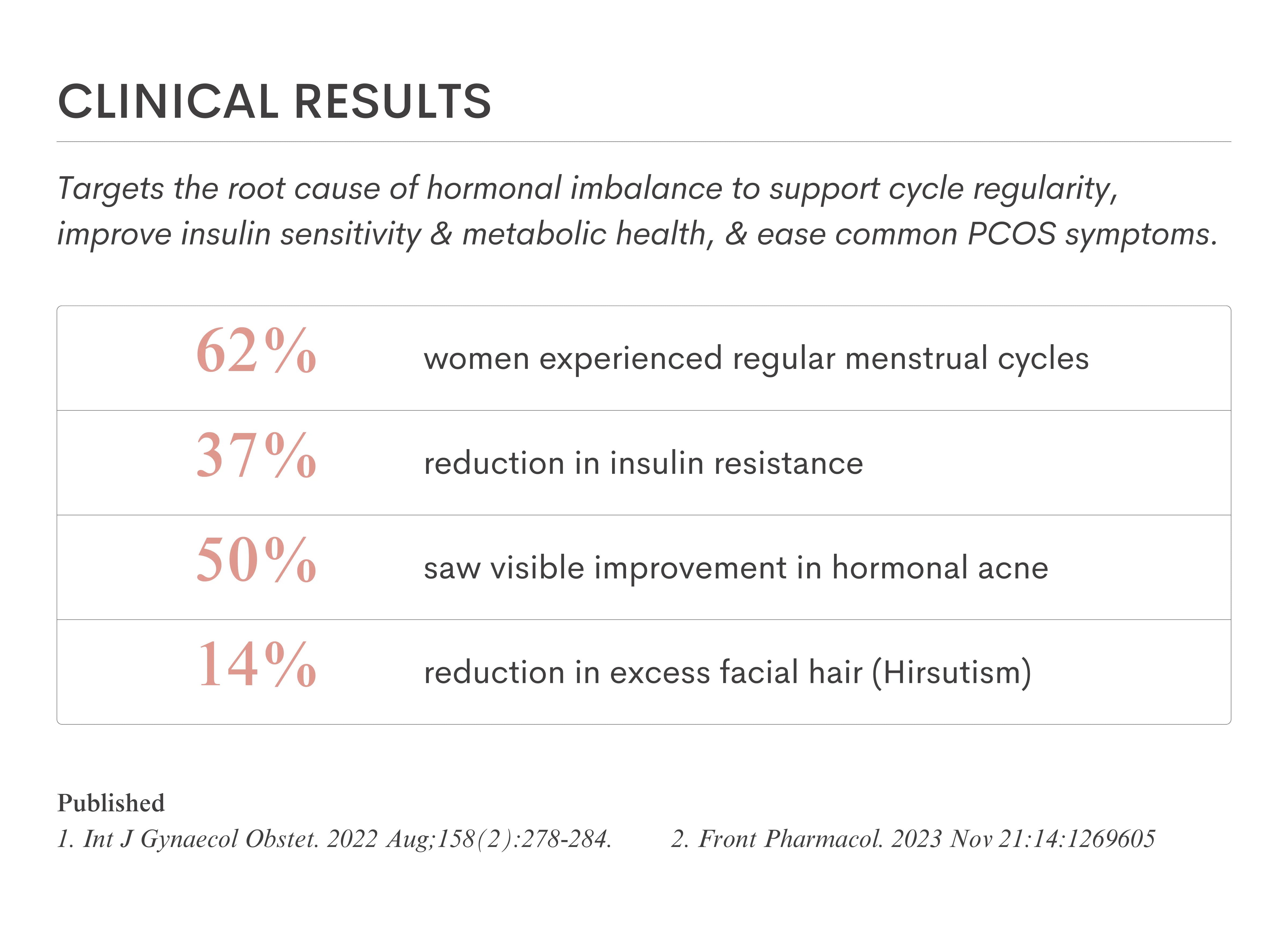 CLINICAL RESULTS

Targets the root cause of hormonal imbalance to support cycle regularity, improve insulin sensitivity & metabolic health, & ease common PCOS symptoms.

| | |
|---|---|
| 62% | women experienced regular menstrual cycles |
| 37% | reduction in insulin resistance |
| 50% | saw visible improvement in hormonal acne |
| 14% | reduction in excess facial hair (Hirsutism) |

Published
1. Int J Gynaecol Obstet. 2022 Aug;158(2):278-284.
2. Front Pharmacol. 2023 Nov 21:14:1269605